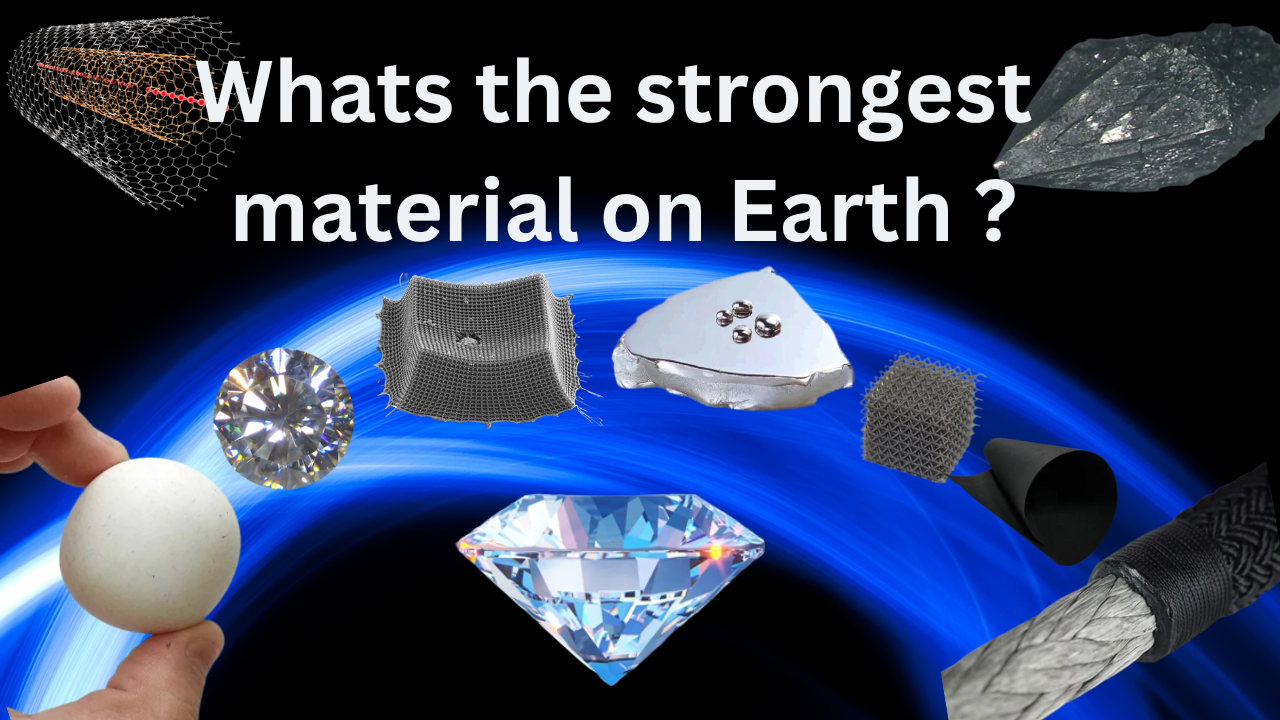 Whats the strongest material on Earth ?